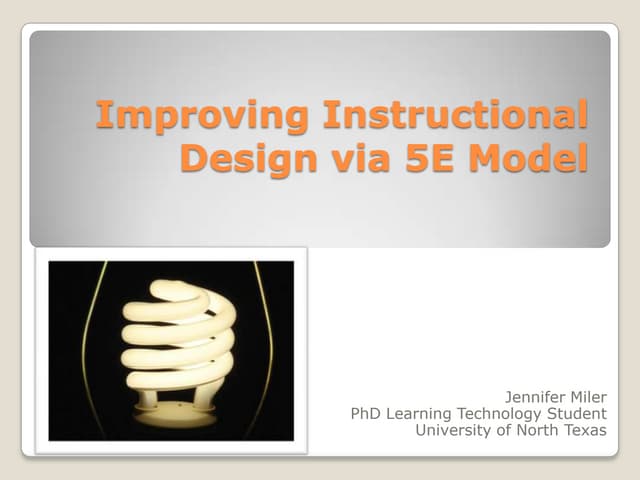 Improving Instructional Design via 5E Model

Jennifer Miler
PhD Learning Technology Student
University of North Texas